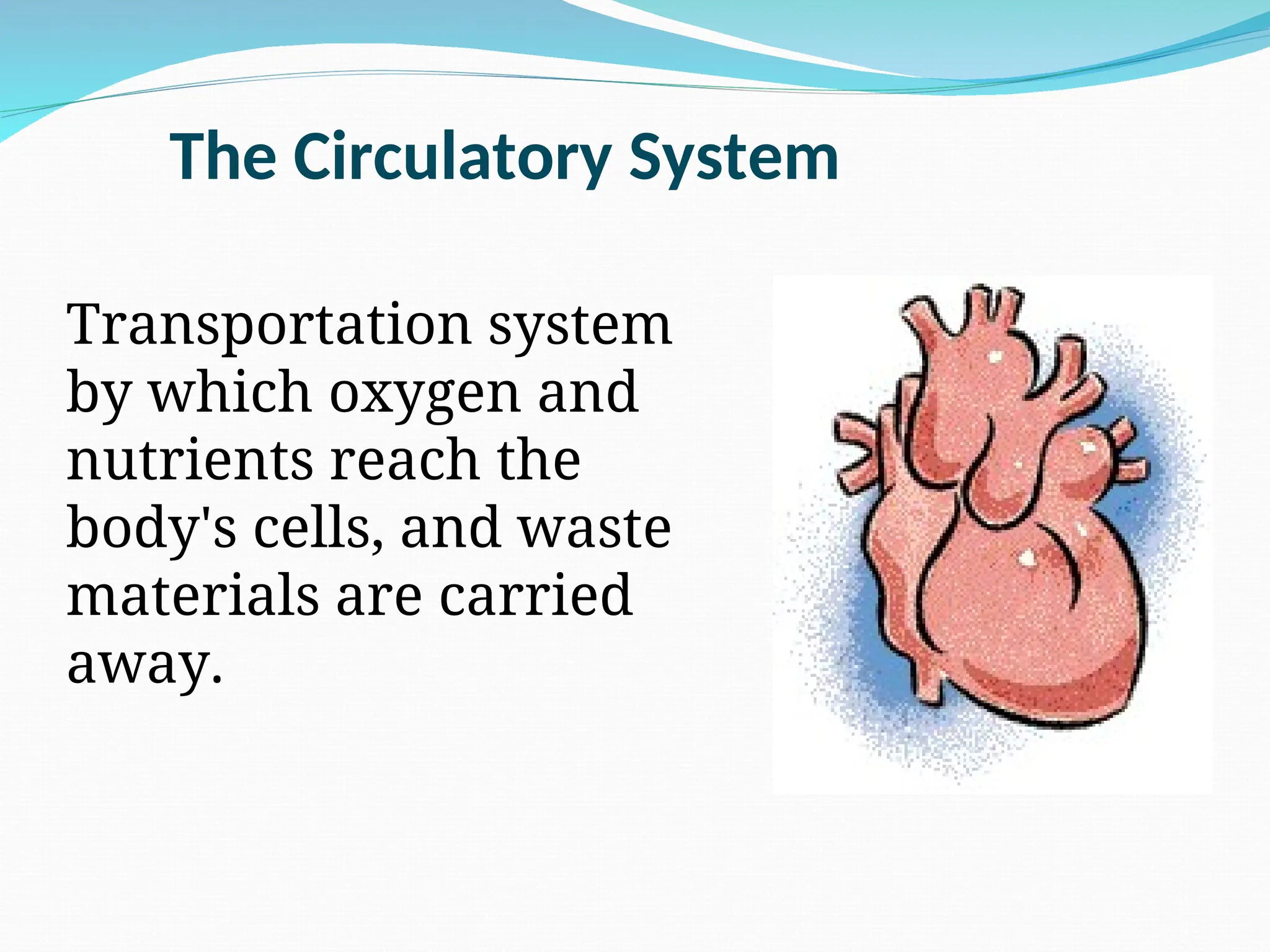 The Circulatory System

Transportation system by which oxygen and nutrients reach the body's cells, and waste materials are carried away.